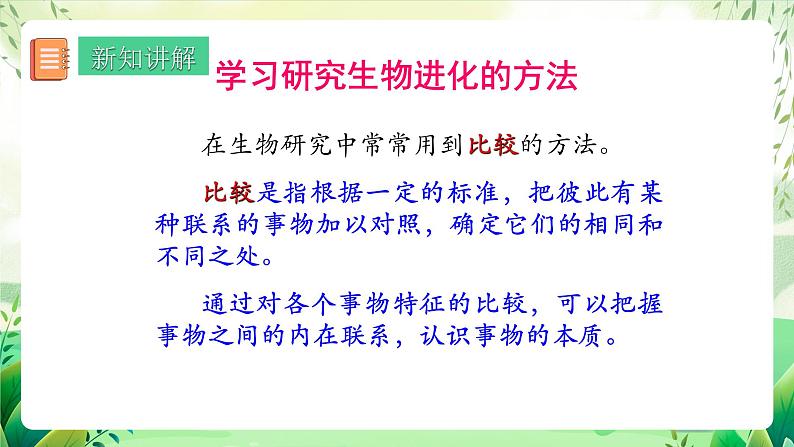 新知讲解

学习研究生物进化的方法

在生物研究中常常用到比较的方法。

比较是指根据一定的标准，把彼此有某种联系的事物加以对照，确定它们的相同和不同之处。

通过对各个事物特征的比较，可以把握事物之间的内在联系，认识事物的本质。